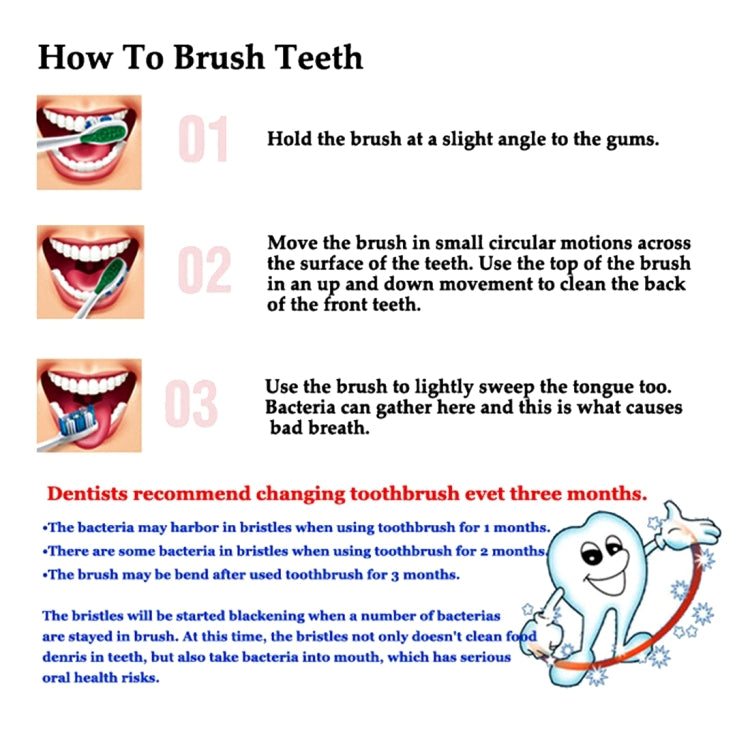 How To Brush Teeth

01

Hold the brush at a slight angle to the gums.

02

Move the brush in small circular motions across the surface of the teeth. Use the top of the brush in an up and down movement to clean the back of the front teeth.

03

Use the brush to lightly sweep the tongue too. Bacteria can gather here and this is what causes bad breath.

Dentists recommend changing toothbrush evet three months.

•The bacteria may harbor in bristles when using toothbrush for 1 months.

•There are some bacteria in bristles when using toothbrush for 2 months.

•The brush may be bend after used toothbrush for 3 months.

The bristles will be started blackening when a number of bacterias are stayed in brush. At this time, the bristles not only doesn't clean food denris in teeth, but also take bacteria into mouth, which has serious oral health risks.